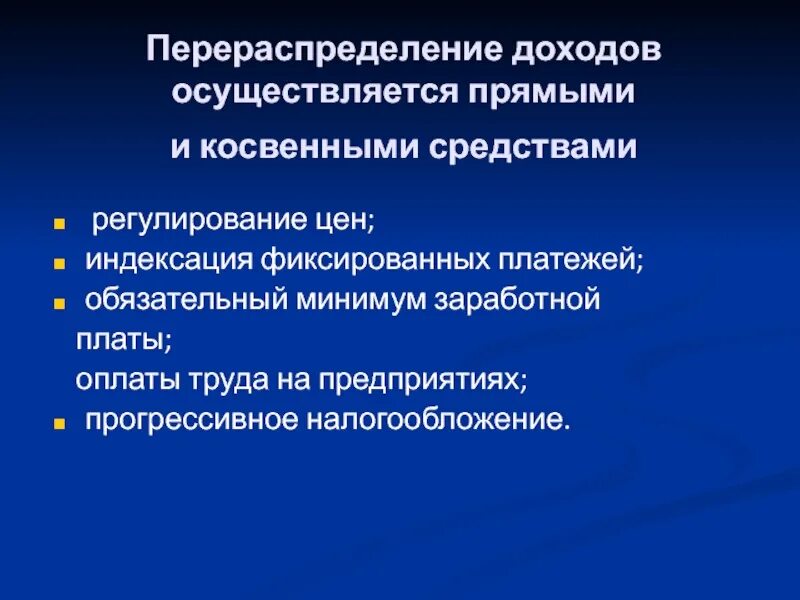 Перераспределение доходов осуществляется прямыми

и косвенными средствами

- регулирование цен;
- индексация фиксированных платежей;
- обязательный минимум заработной платы;
оплаты труда на предприятиях;
- прогрессивное налогообложение.